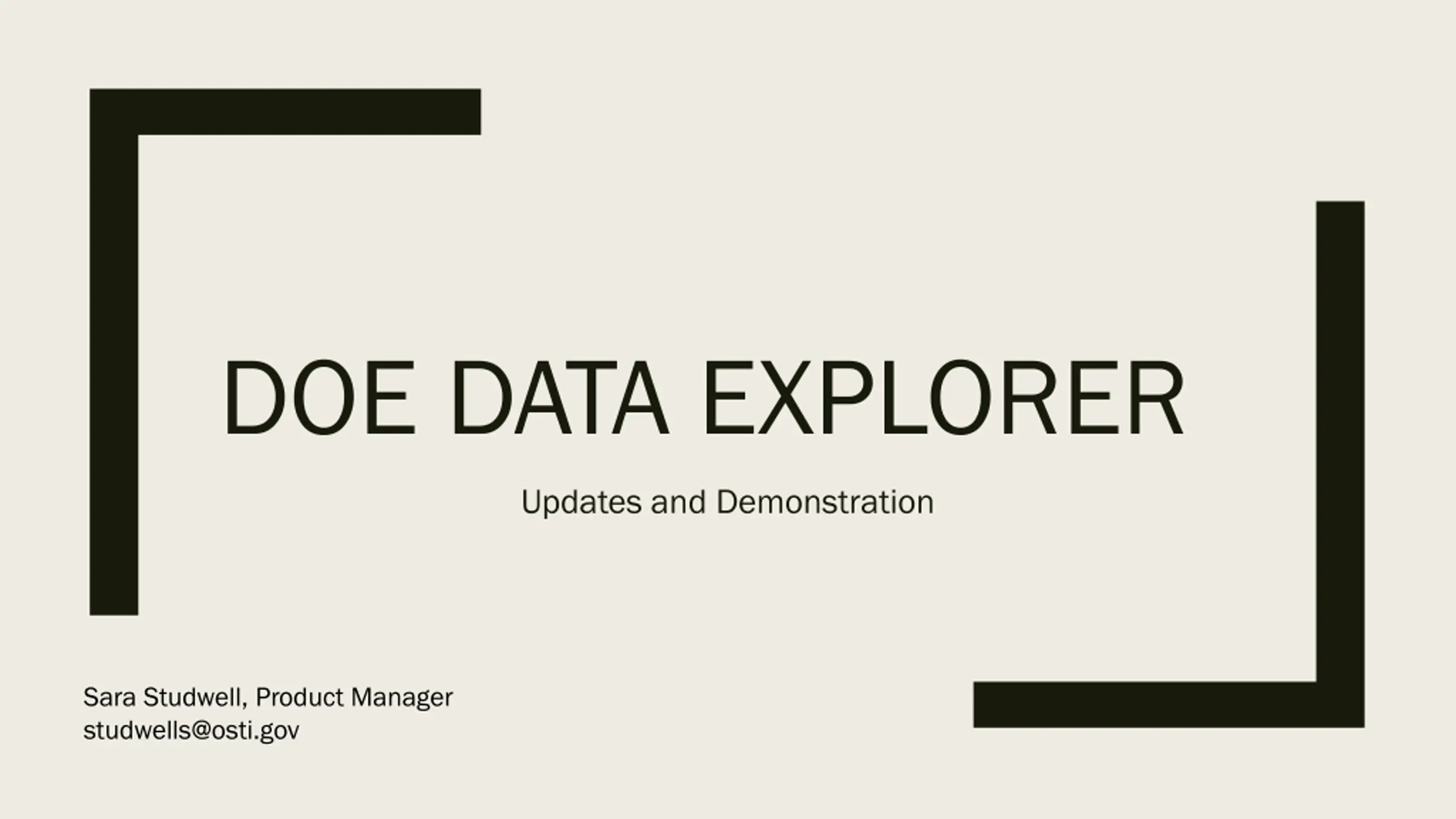 DOE DATA EXPLORER

Updates and Demonstration

Sara Studwell, Product Manager
studwells@osti.gov